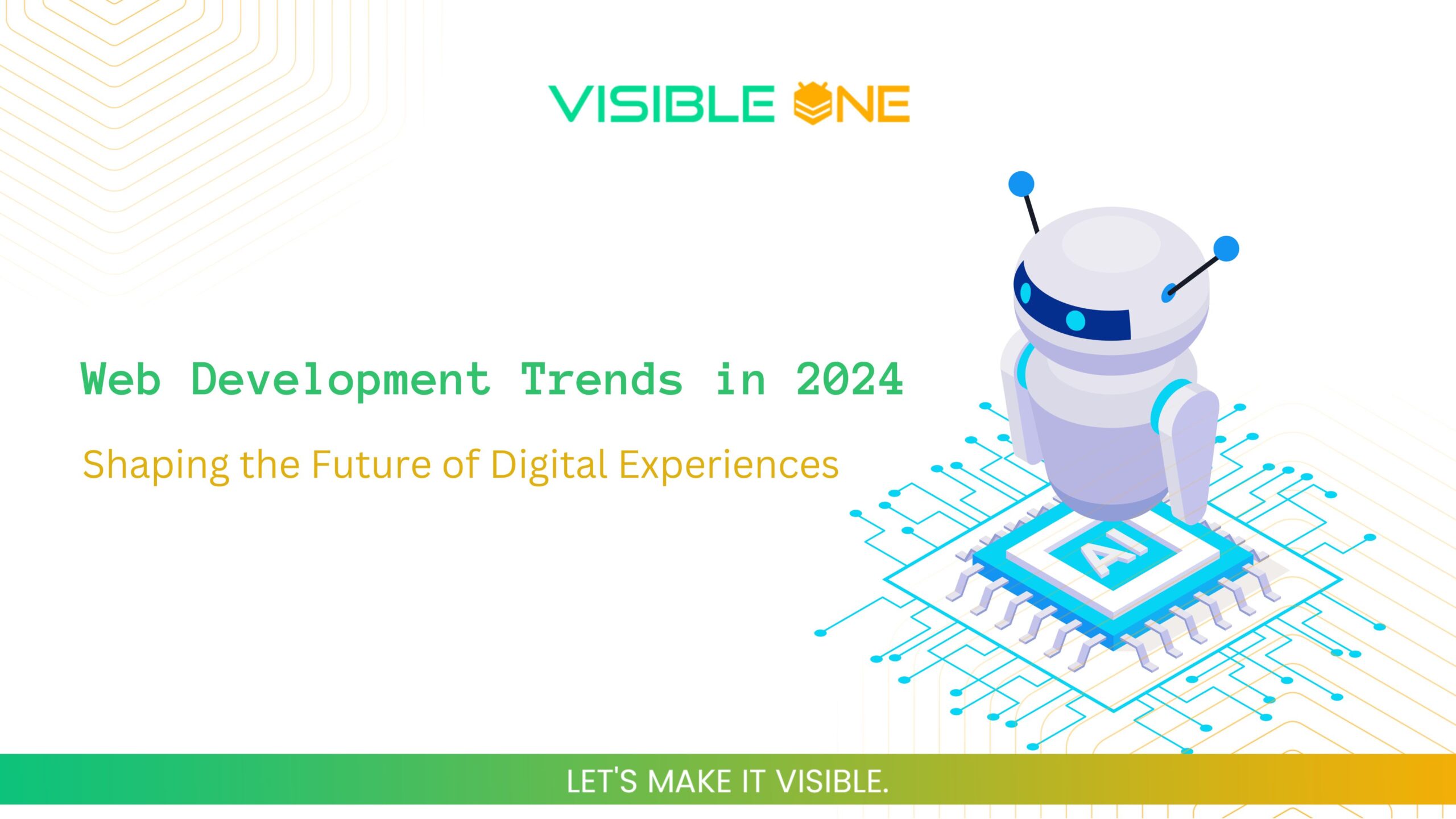 VISIBLE ONE

Web Development Trends in 2024

Shaping the Future of Digital Experiences

AI

LET'S MAKE IT VISIBLE.